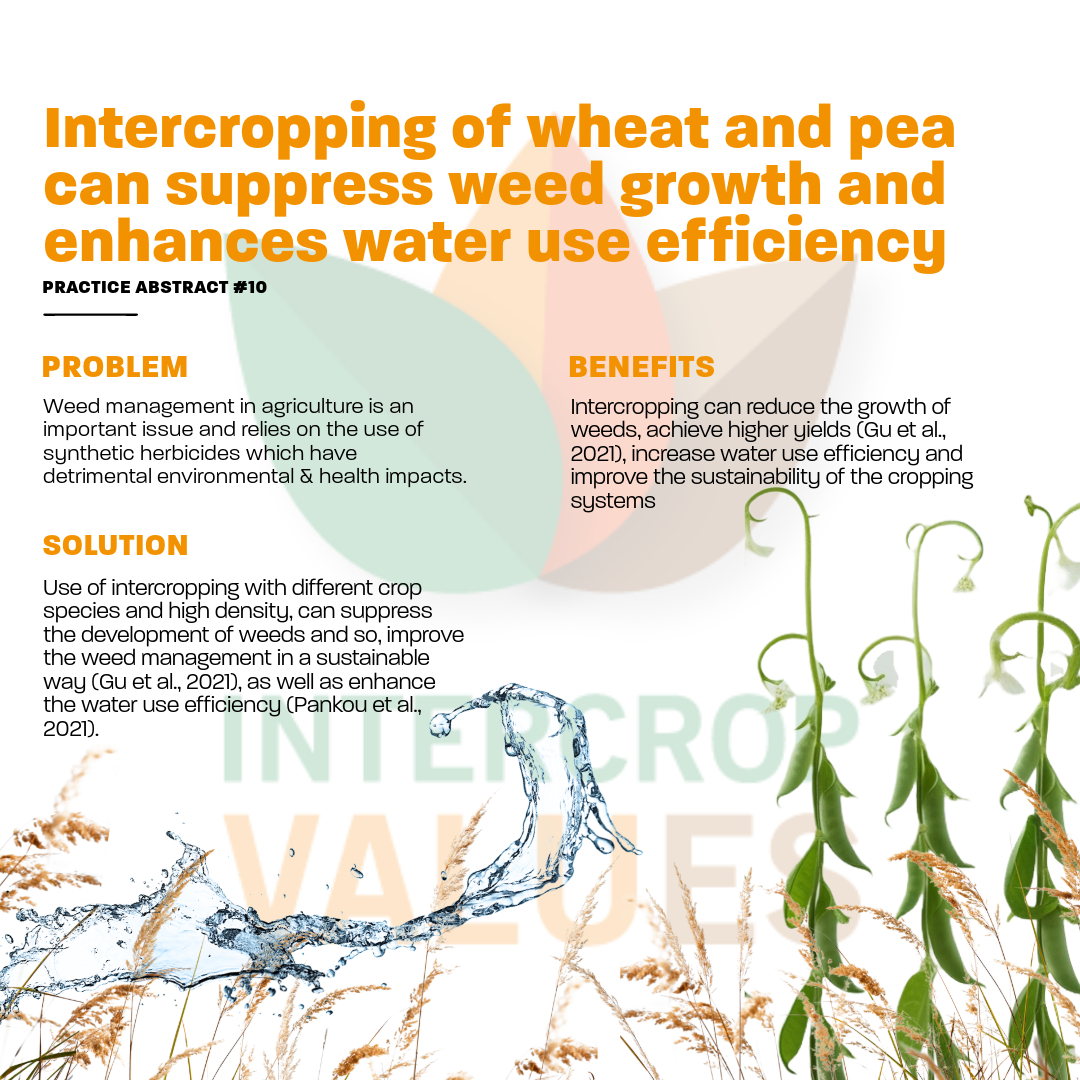 Intercropping of wheat and pea can suppress weed growth and enhances water use efficiency

PRACTICE ABSTRACT #10

PROBLEM

Weed management in agriculture is an important issue and relies on the use of synthetic herbicides which have detrimental environmental & health impacts.

SOLUTION

Use of intercropping with different crop species and high density, can suppress the development of weeds and so, improve the weed management in a sustainable way (Gu et al., 2021), as well as enhance the water use efficiency (Pankou et al., 2021).

BENEFITS

Intercropping can reduce the growth of weeds, achieve higher yields (Gu et al., 2021), increase water use efficiency and improve the sustainability of the cropping systems

INTERCROP
VALUES